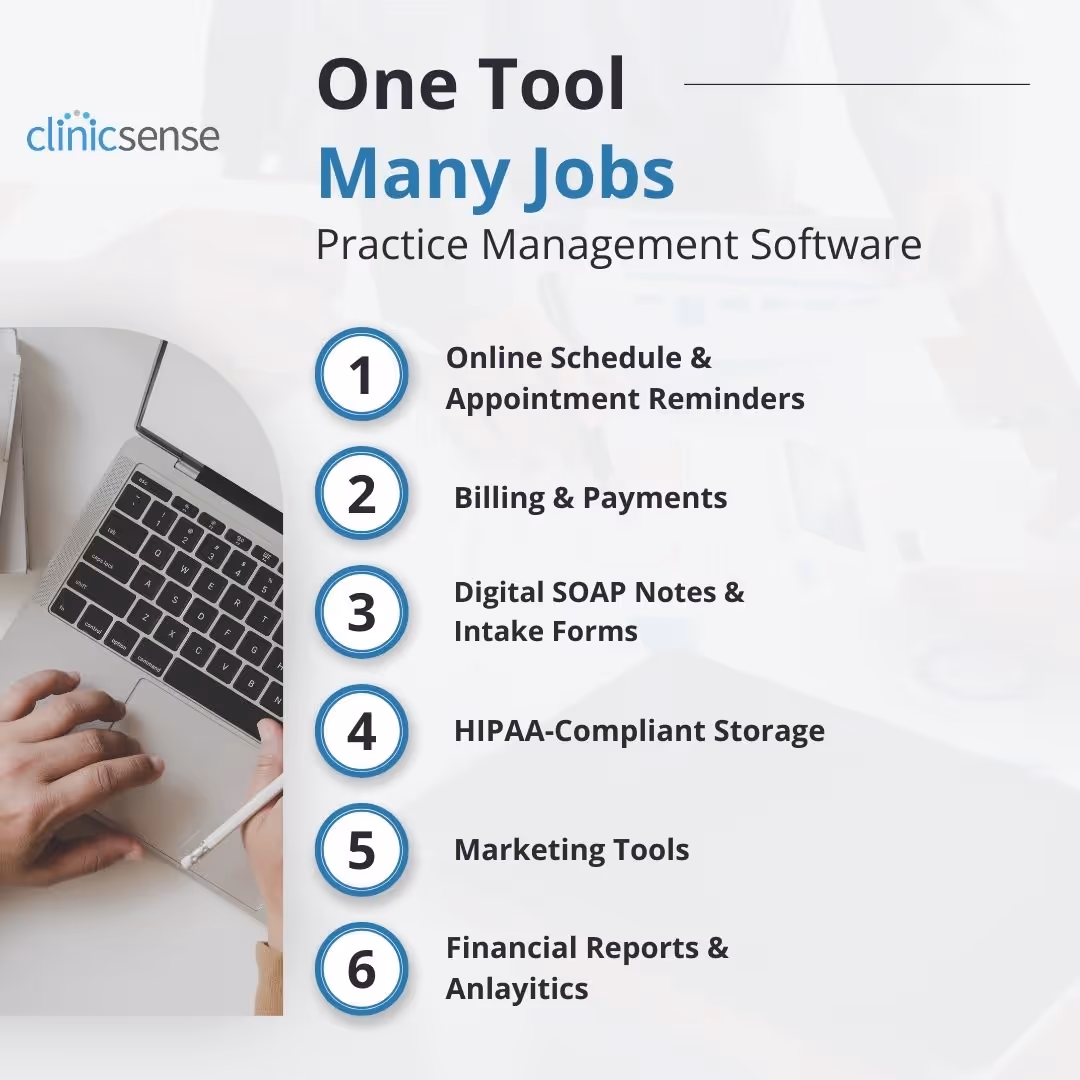 clinicsense

One Tool
Many Jobs
Practice Management Software

1 Online Schedule & Appointment Reminders

2 Billing & Payments

3 Digital SOAP Notes & Intake Forms

4 HIPAA-Compliant Storage

5 Marketing Tools

6 Financial Reports & Anlayitics